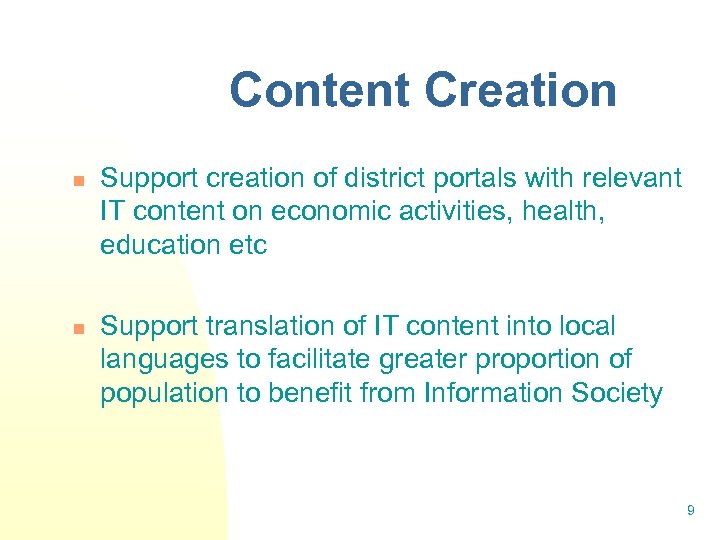 Content Creation

Support creation of district portals with relevant IT content on economic activities, health, education etc

Support translation of IT content into local languages to facilitate greater proportion of population to benefit from Information Society

9